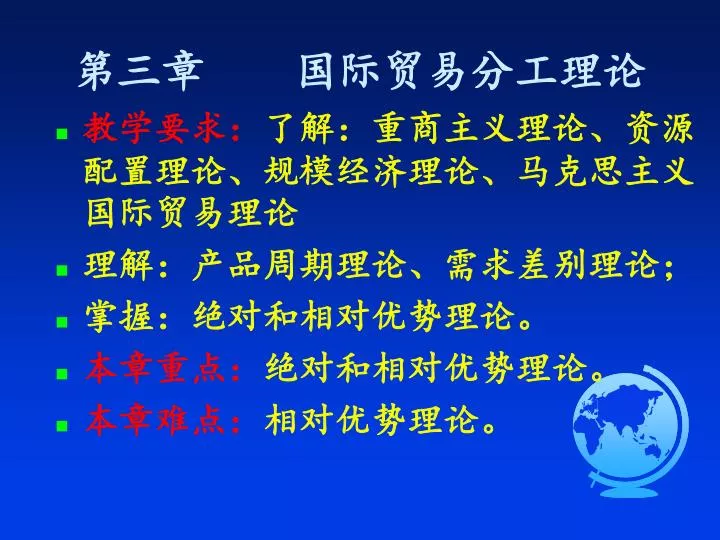 第三章　　国际贸易分工理论

教学要求：了解：重商主义理论、资源配置理论、规模经济理论、马克思主义国际贸易理论

理解：产品周期理论、需求差别理论；

掌握：绝对和相对优势理论。

本章重点：绝对和相对优势理论。

本章难点：相对优势理论。